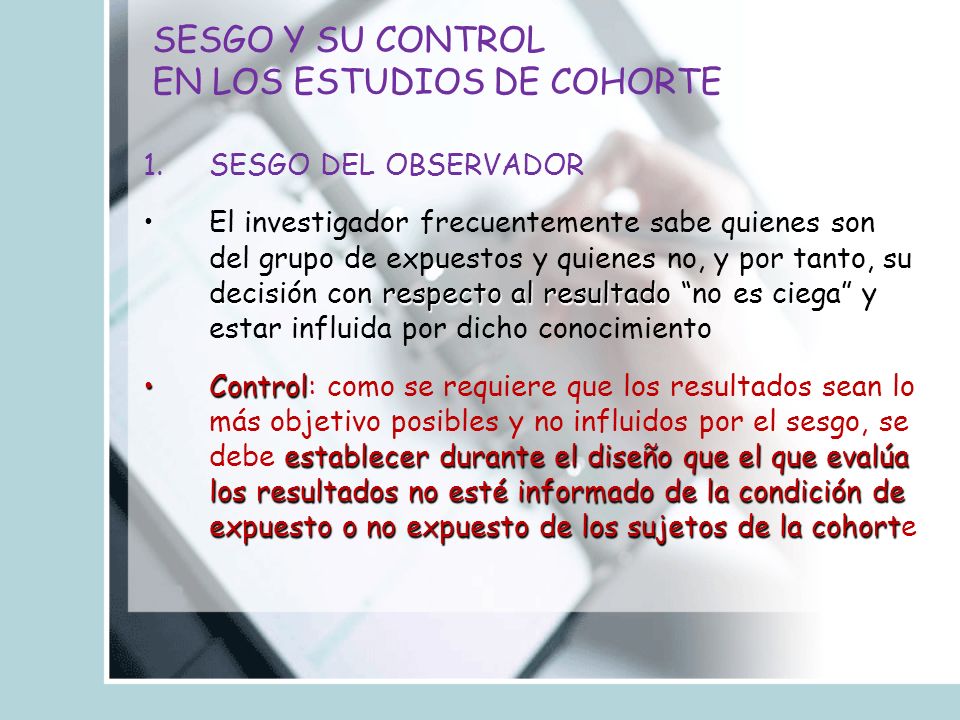 SESGO Y SU CONTROL
EN LOS ESTUDIOS DE COHORTE

1. SESGO DEL OBSERVADOR

• El investigador frecuentemente sabe quienes son del grupo de expuestos y quienes no, y por tanto, su decisión con respecto al resultado “no es ciega” y estar influida por dicho conocimiento

• Control: como se requiere que los resultados sean lo más objetivo posibles y no influidos por el sesgo, se debe establecer durante el diseño que el que evalúa los resultados no esté informado de la condición de expuesto o no expuesto de los sujetos de la cohorte